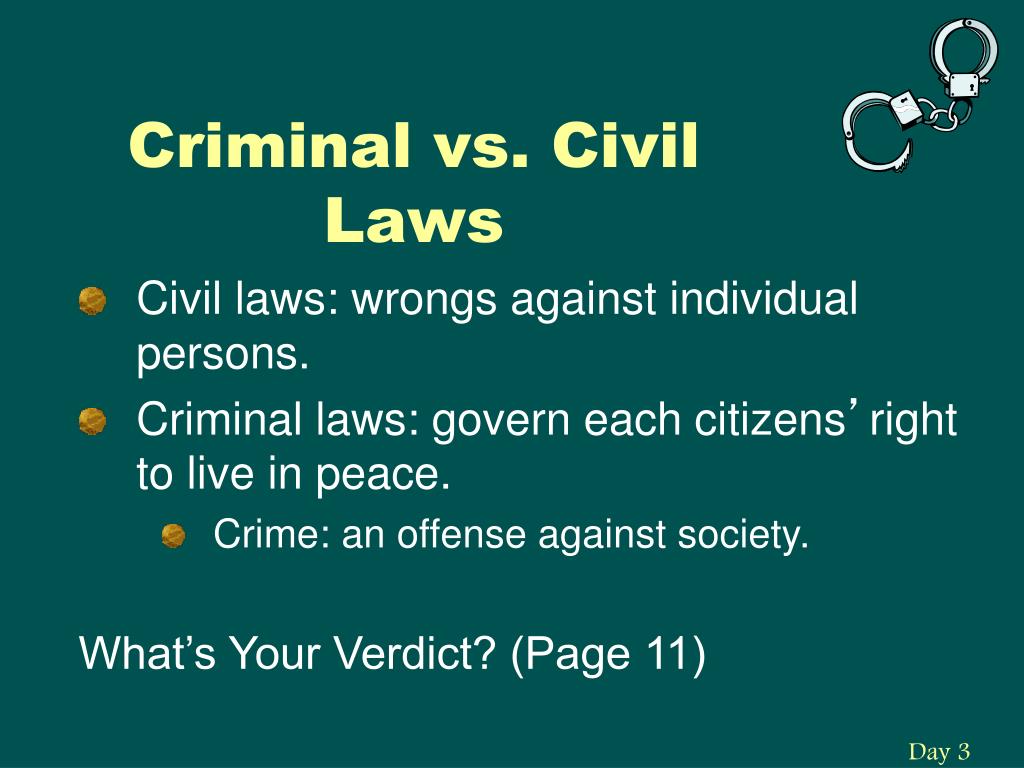 Criminal vs. Civil Laws

Civil laws: wrongs against individual persons.

Criminal laws: govern each citizens’ right to live in peace.

Crime: an offense against society.

What’s Your Verdict? (Page 11)

Day 3